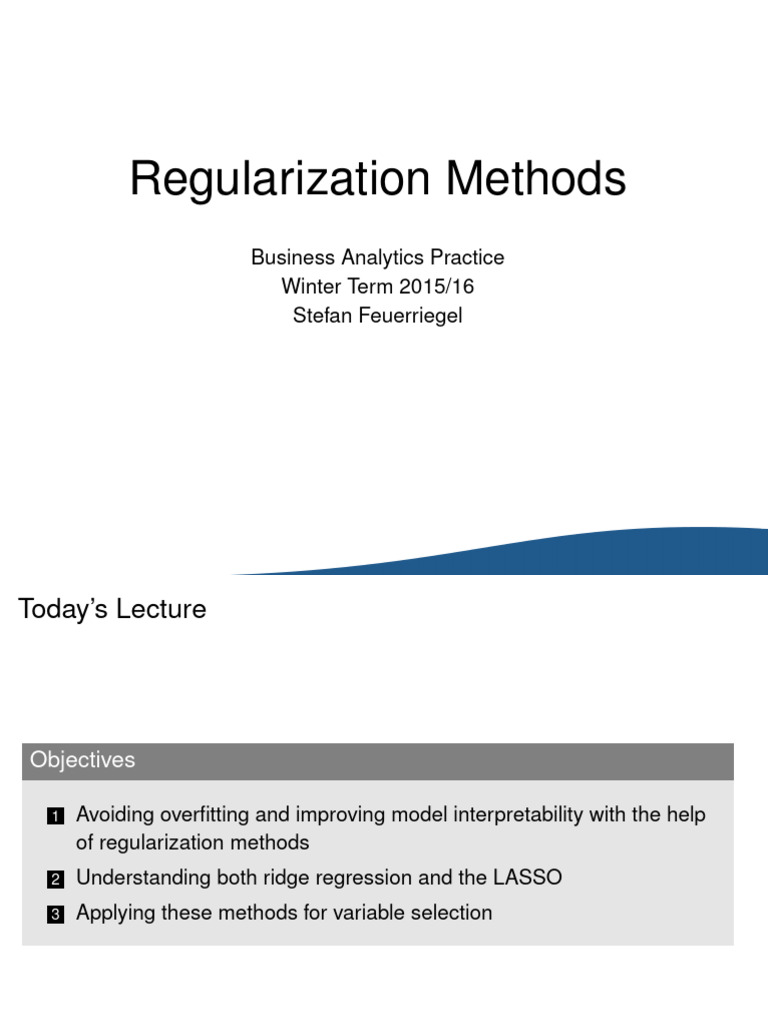 Regularization Methods

Business Analytics Practice
Winter Term 2015/16
Stefan Feuerriegel

Today's Lecture

Objectives

1 Avoiding overfitting and improving model interpretability with the help of regularization methods

2 Understanding both ridge regression and the LASSO

3 Applying these methods for variable selection